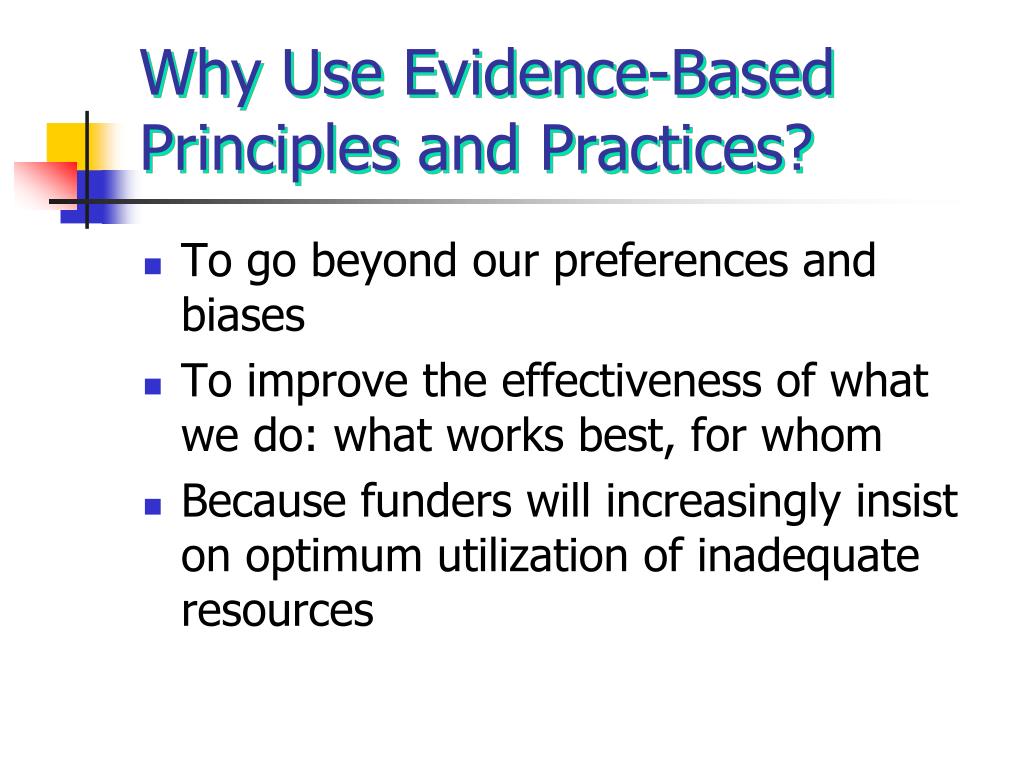 Why Use Evidence-Based Principles and Practices?

- To go beyond our preferences and biases
- To improve the effectiveness of what we do: what works best, for whom
- Because funders will increasingly insist on optimum utilization of inadequate resources